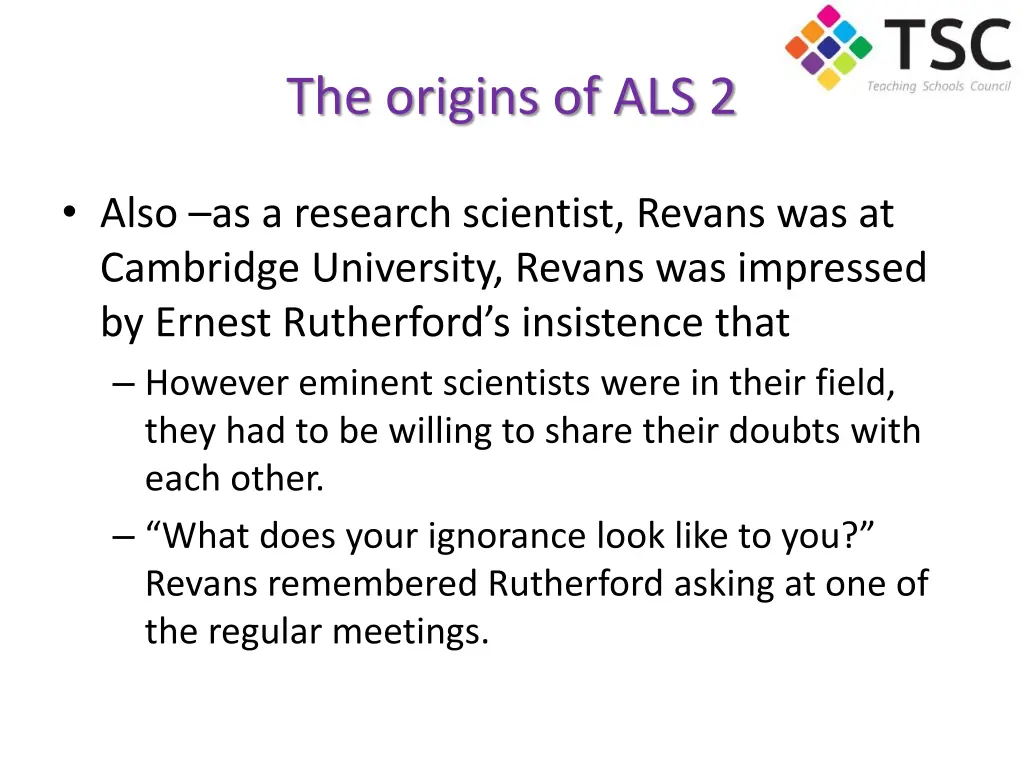 TSC
Teaching Schools Council

The origins of ALS 2

• Also –as a research scientist, Revans was at Cambridge University, Revans was impressed by Ernest Rutherford’s insistence that

– However eminent scientists were in their field, they had to be willing to share their doubts with each other.

– “What does your ignorance look like to you?” Revans remembered Rutherford asking at one of the regular meetings.